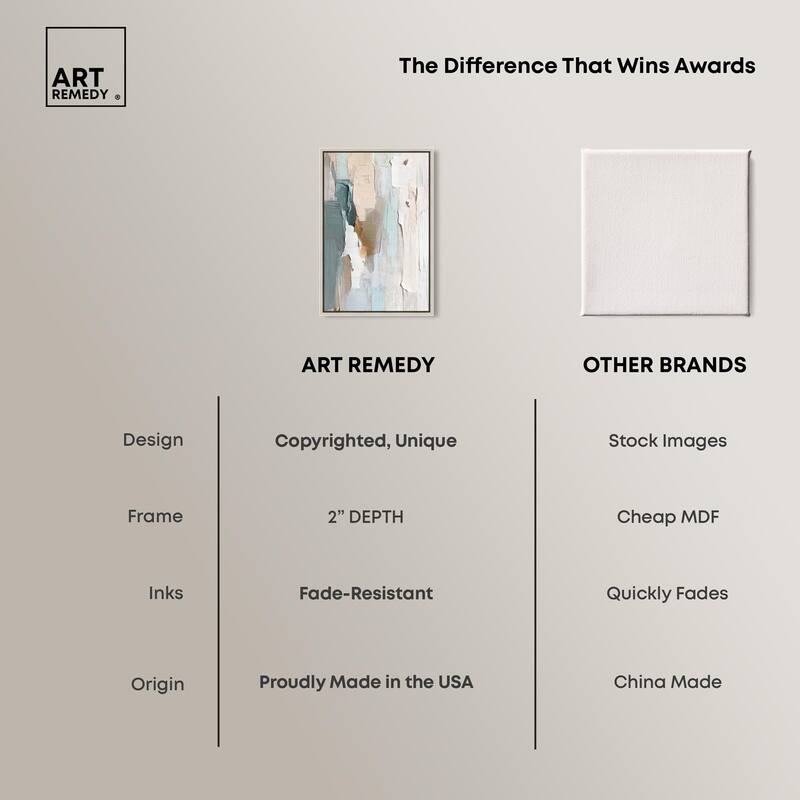 ART REMEDY ®

The Difference That Wins Awards

| | ART REMEDY | OTHER BRANDS |
|---|---|---|
| Design | Copyrighted, Unique | Stock Images |
| Frame | 2" DEPTH | Cheap MDF |
| Inks | Fade-Resistant | Quickly Fades |
| Origin | Proudly Made in the USA | China Made |